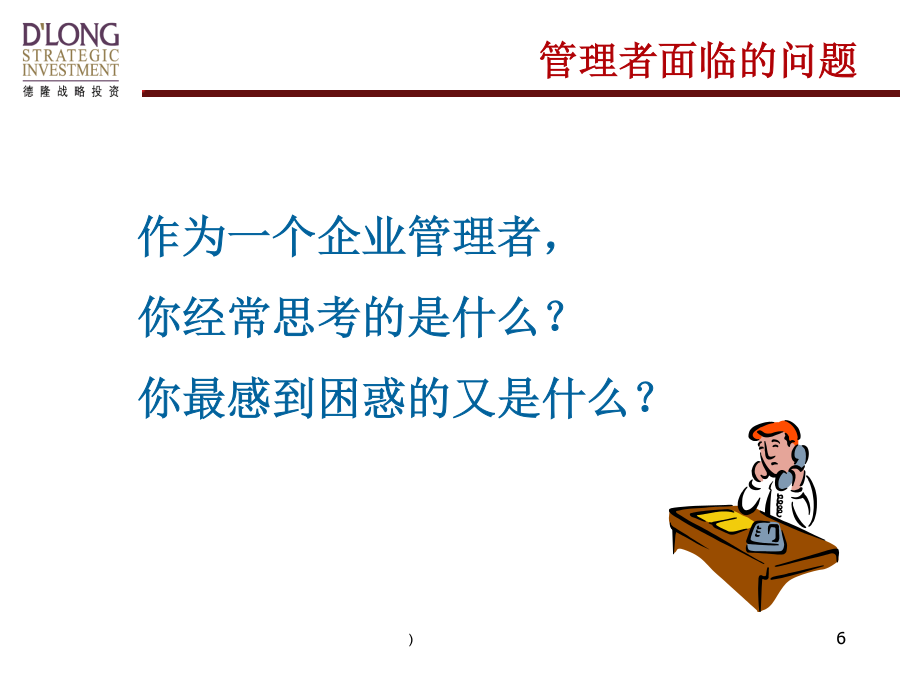 D'LONG
STRATEGIC
INVESTMENT
德隆战略投资

管理者面临的问题

作为一个企业管理者，
你经常思考的是什么？
你最感到困惑的又是什么？

)

6